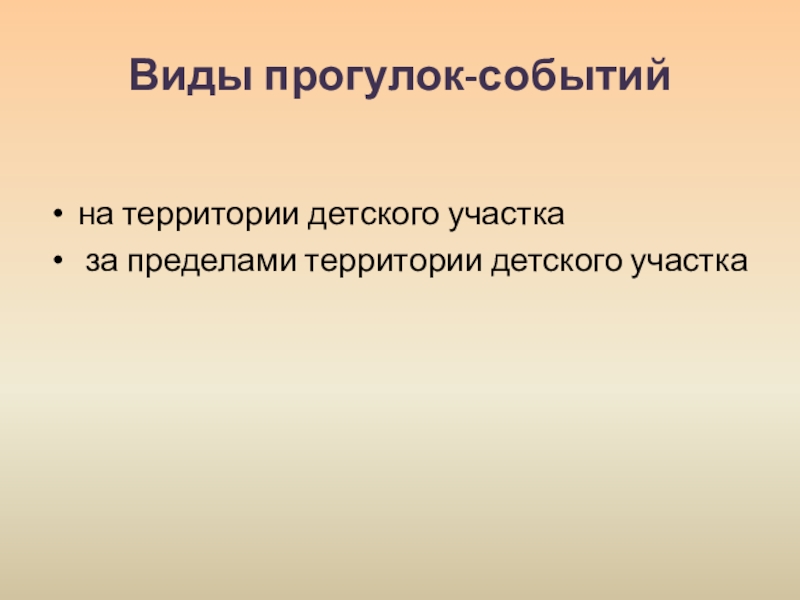 Виды прогулок-событий

• на территории детского участка
• за пределами территории детского участка